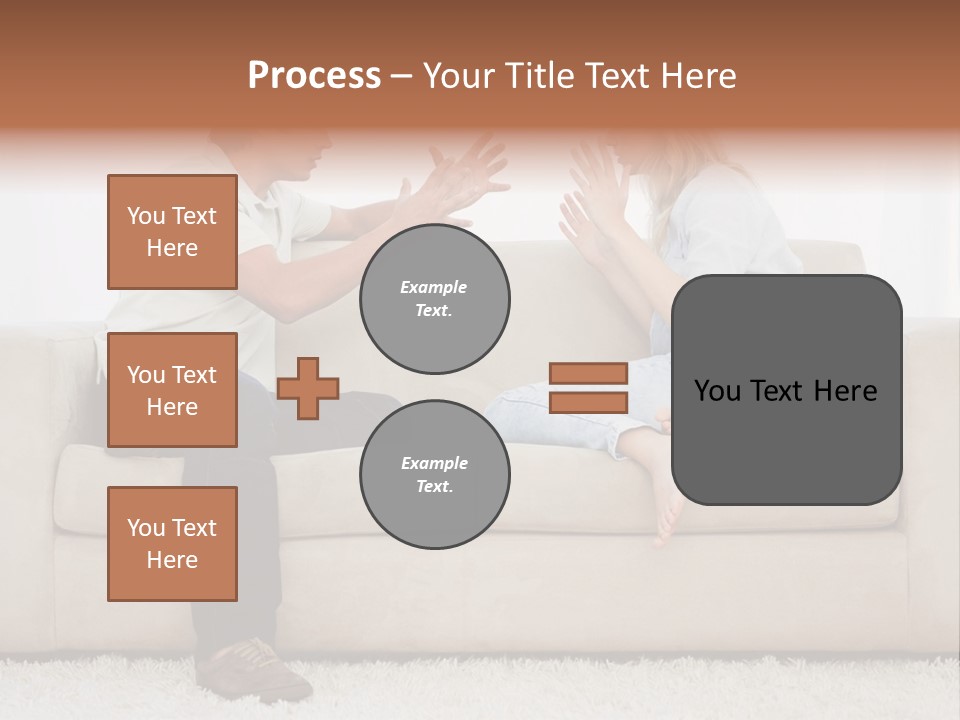 Process – Your Title Text Here

You Text Here

You Text Here

You Text Here

Example Text.

Example Text.

You Text Here